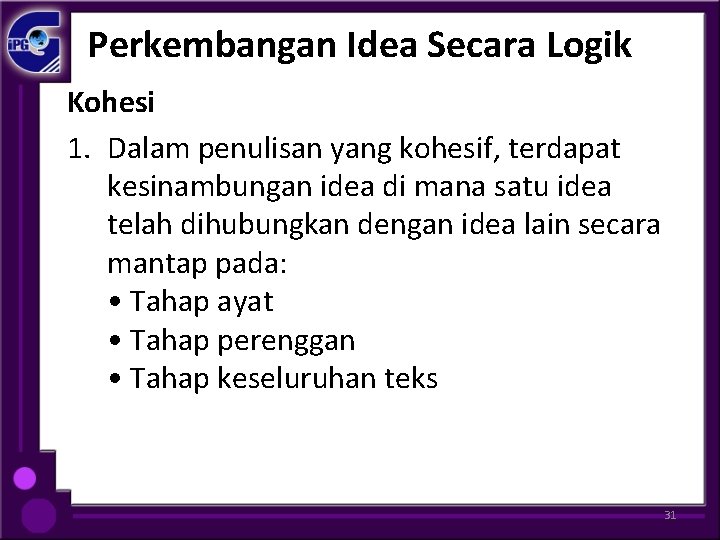 iPG

Perkembangan Idea Secara Logik

Kohesi

1. Dalam penulisan yang kohesif, terdapat kesinambungan idea di mana satu idea telah dihubungkan dengan idea lain secara mantap pada:
• Tahap ayat
• Tahap perenggan
• Tahap keseluruhan teks

31